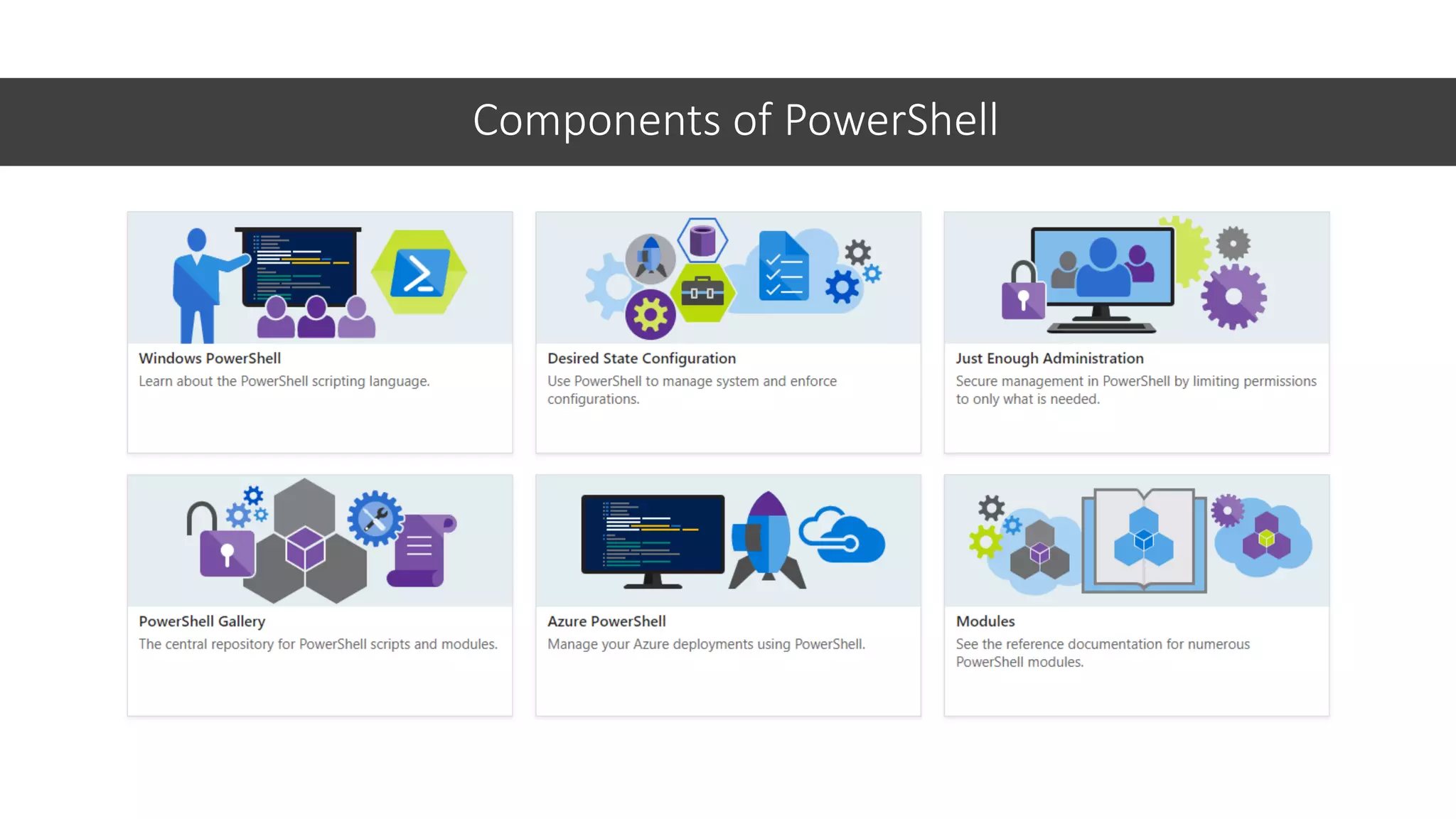 Components of PowerShell

Windows PowerShell
Learn about the PowerShell scripting language.

Desired State Configuration
Use PowerShell to manage system and enforce configurations.

Just Enough Administration
Secure management in PowerShell by limiting permissions to only what is needed.

PowerShell Gallery
The central repository for PowerShell scripts and modules.

Azure PowerShell
Manage your Azure deployments using PowerShell.

Modules
See the reference documentation for numerous PowerShell modules.